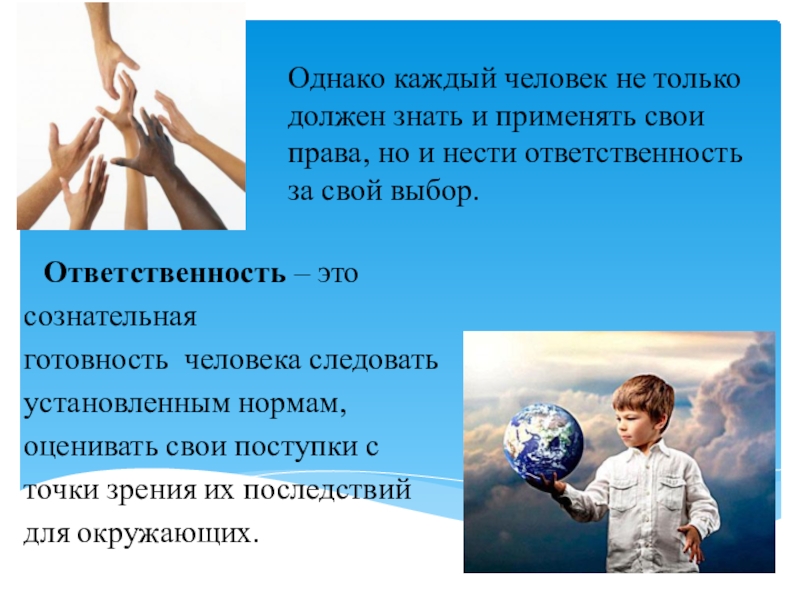 Однако каждый человек не только должен знать и применять свои права, но и нести ответственность за свой выбор.

Ответственность – это сознательная готовность человека следовать установленным нормам, оценивать свои поступки с точки зрения их последствий для окружающих.